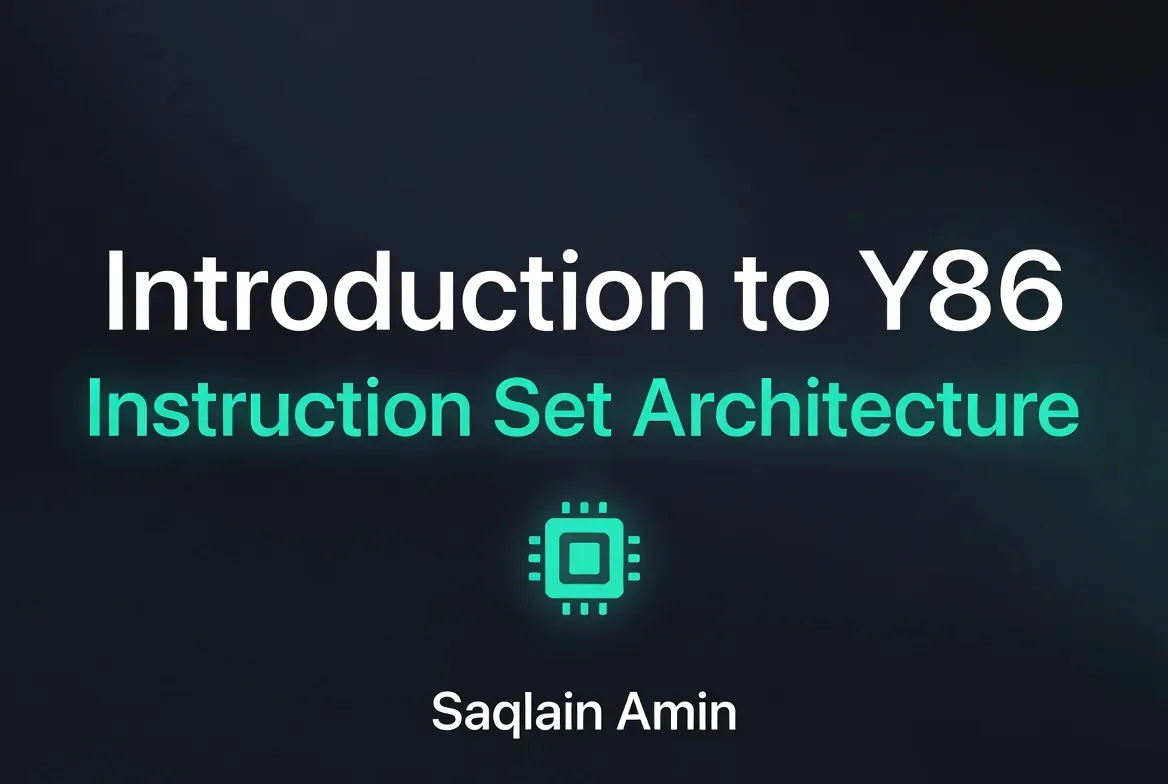 Introduction to Y86

Instruction Set Architecture

Saqlain Amin